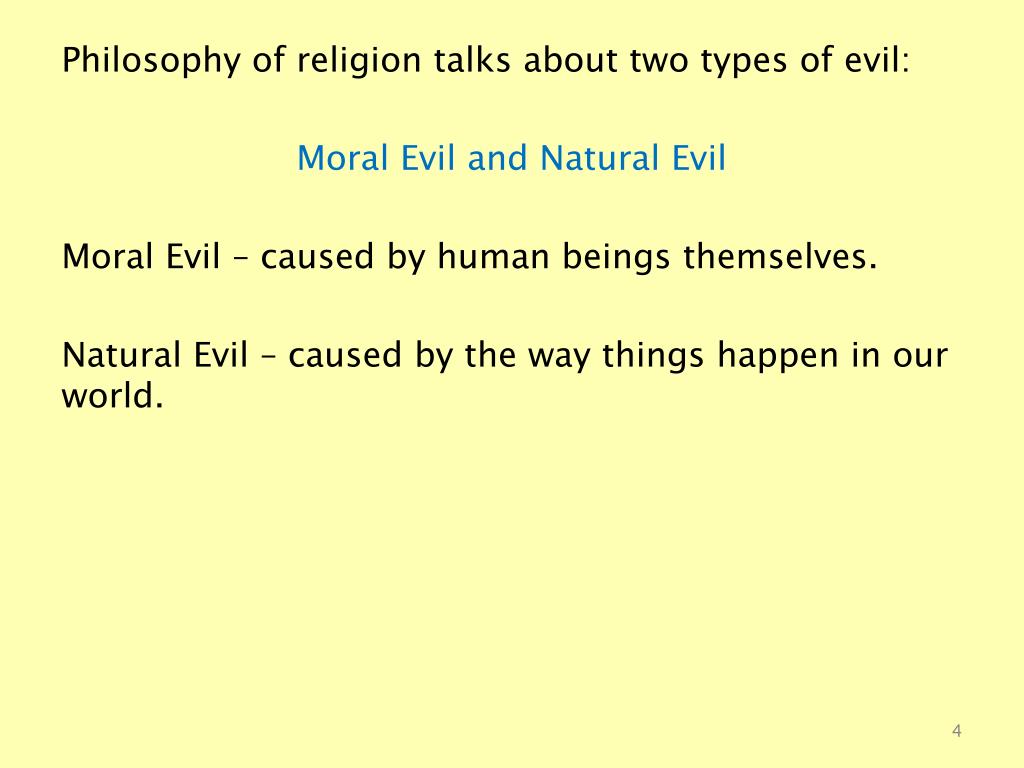 Philosophy of religion talks about two types of evil:

Moral Evil and Natural Evil

Moral Evil – caused by human beings themselves.

Natural Evil – caused by the way things happen in our world.

4